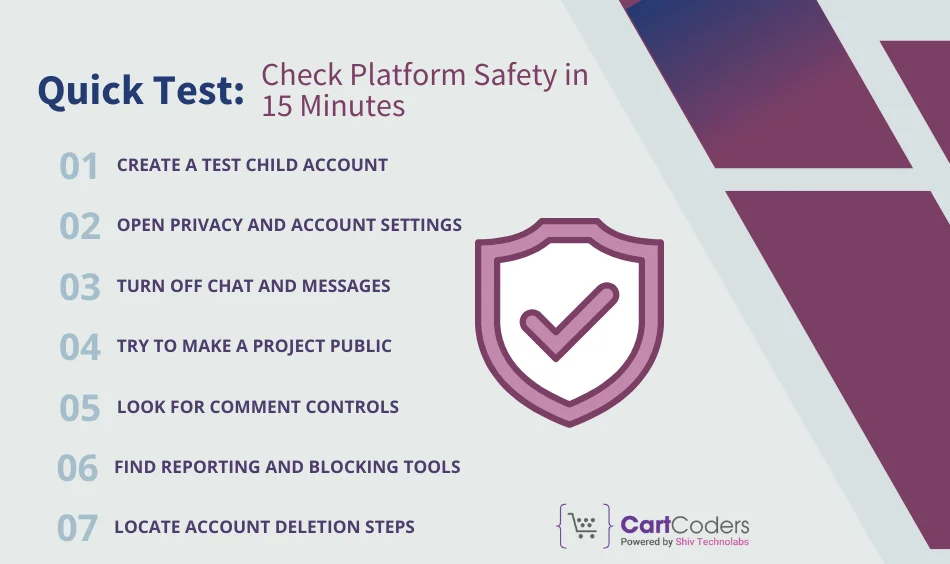 Quick Test: Check Platform Safety in 15 Minutes

01 CREATE A TEST CHILD ACCOUNT

02 OPEN PRIVACY AND ACCOUNT SETTINGS

03 TURN OFF CHAT AND MESSAGES

04 TRY TO MAKE A PROJECT PUBLIC

05 LOOK FOR COMMENT CONTROLS

06 FIND REPORTING AND BLOCKING TOOLS

07 LOCATE ACCOUNT DELETION STEPS

CartCoders
Powered by Shiv Technolabs